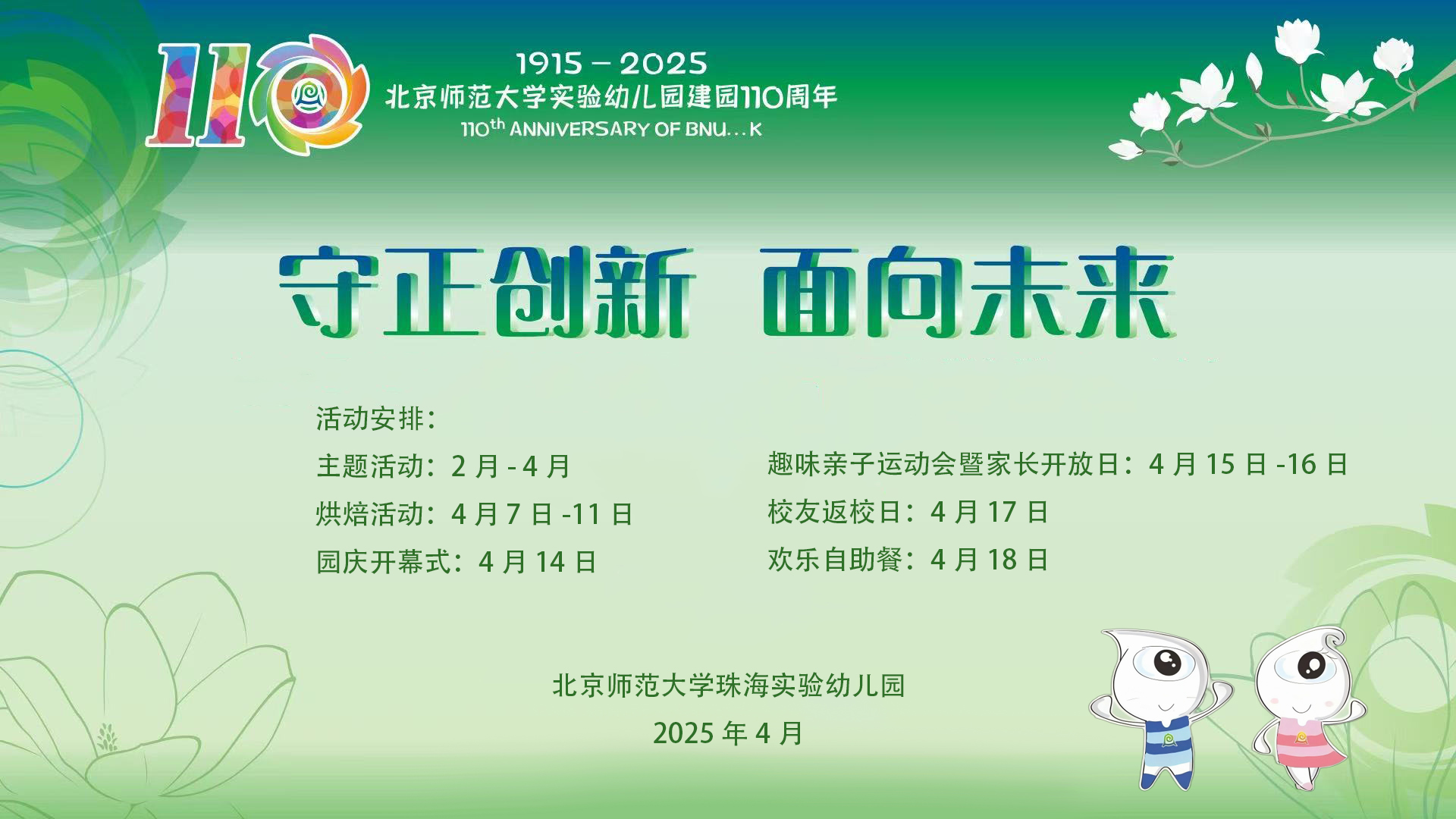 110

1915 – 2025
北京师范大学实验幼儿园建园110周年
110th ANNIVERSARY OF BNU…K

守正创新 面向未来

活动安排：
主题活动：2 月 - 4 月
烘焙活动：4 月 7 日 -11 日
园庆开幕式：4 月 14 日

趣味亲子运动会暨家长开放日：4 月 15 日 -16 日
校友返校日：4 月 17 日
欢乐自助餐：4 月 18 日

北京师范大学珠海实验幼儿园
2025 年 4 月